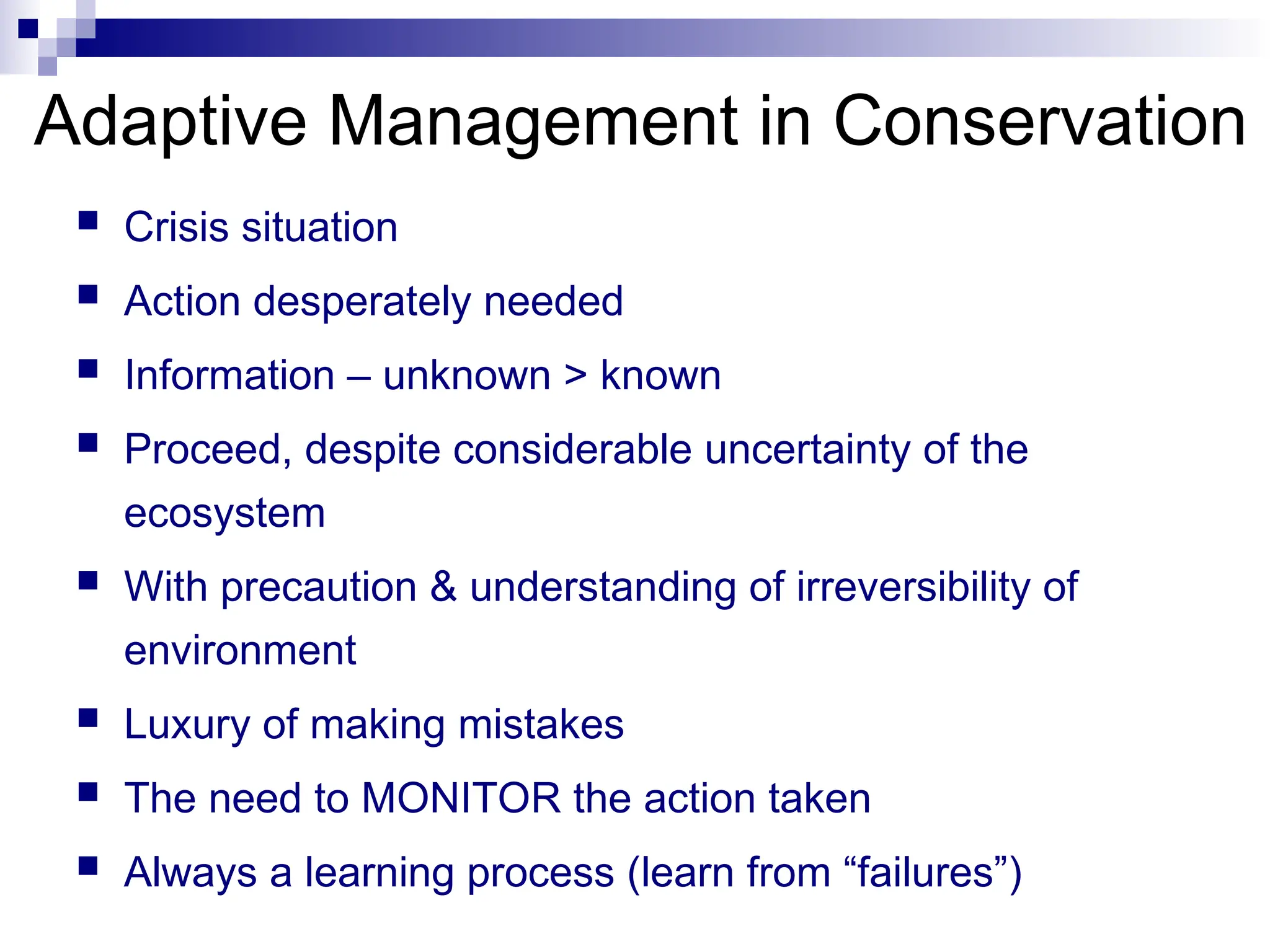 Adaptive Management in Conservation

- Crisis situation
- Action desperately needed
- Information – unknown > known
- Proceed, despite considerable uncertainty of the ecosystem
- With precaution & understanding of irreversibility of environment
- Luxury of making mistakes
- The need to MONITOR the action taken
- Always a learning process (learn from “failures”)